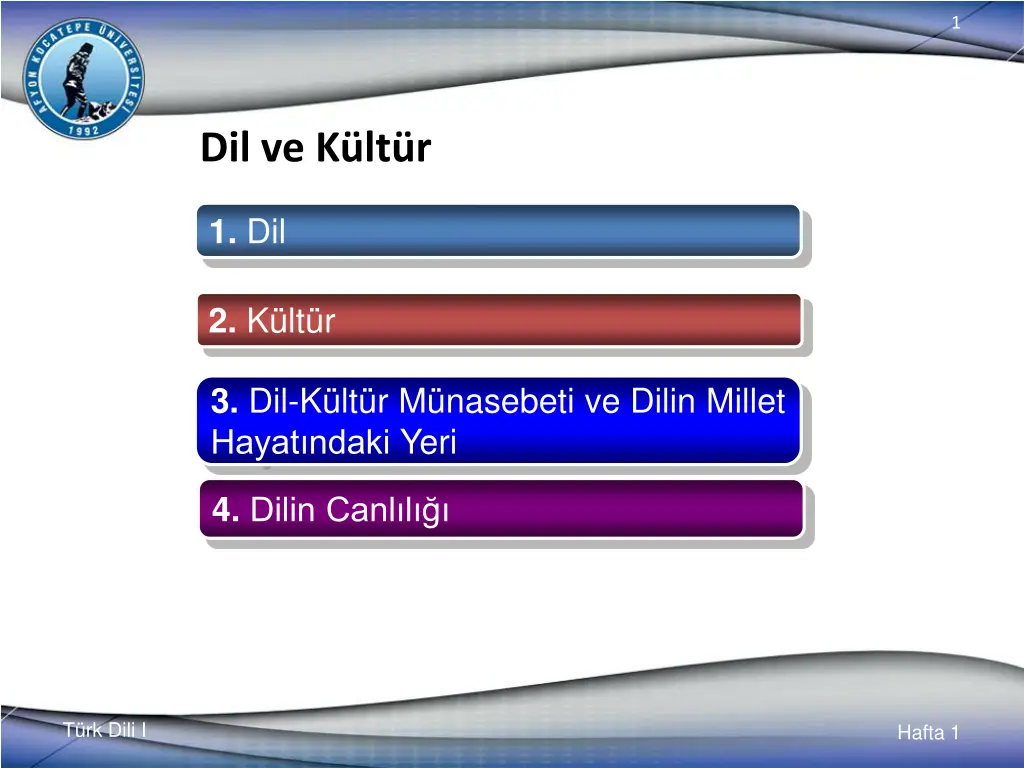 1

AFYON KOCATEPE ÜNİVERSİTESİ
1992

Dil ve Kültür

1. Dil

2. Kültür

3. Dil-Kültür Münasebeti ve Dilin Millet Hayatındaki Yeri

4. Dilin Canlılığı

Türk Dili I

Hafta 1